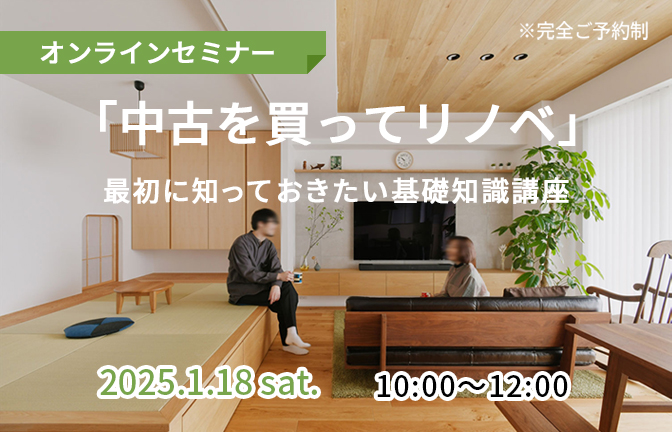 オンラインセミナー

※完全ご予約制

「中古を買ってリノベ」

最初に知っておきたい基礎知識講座

2025.1.18 sat.

10:00〜12:00